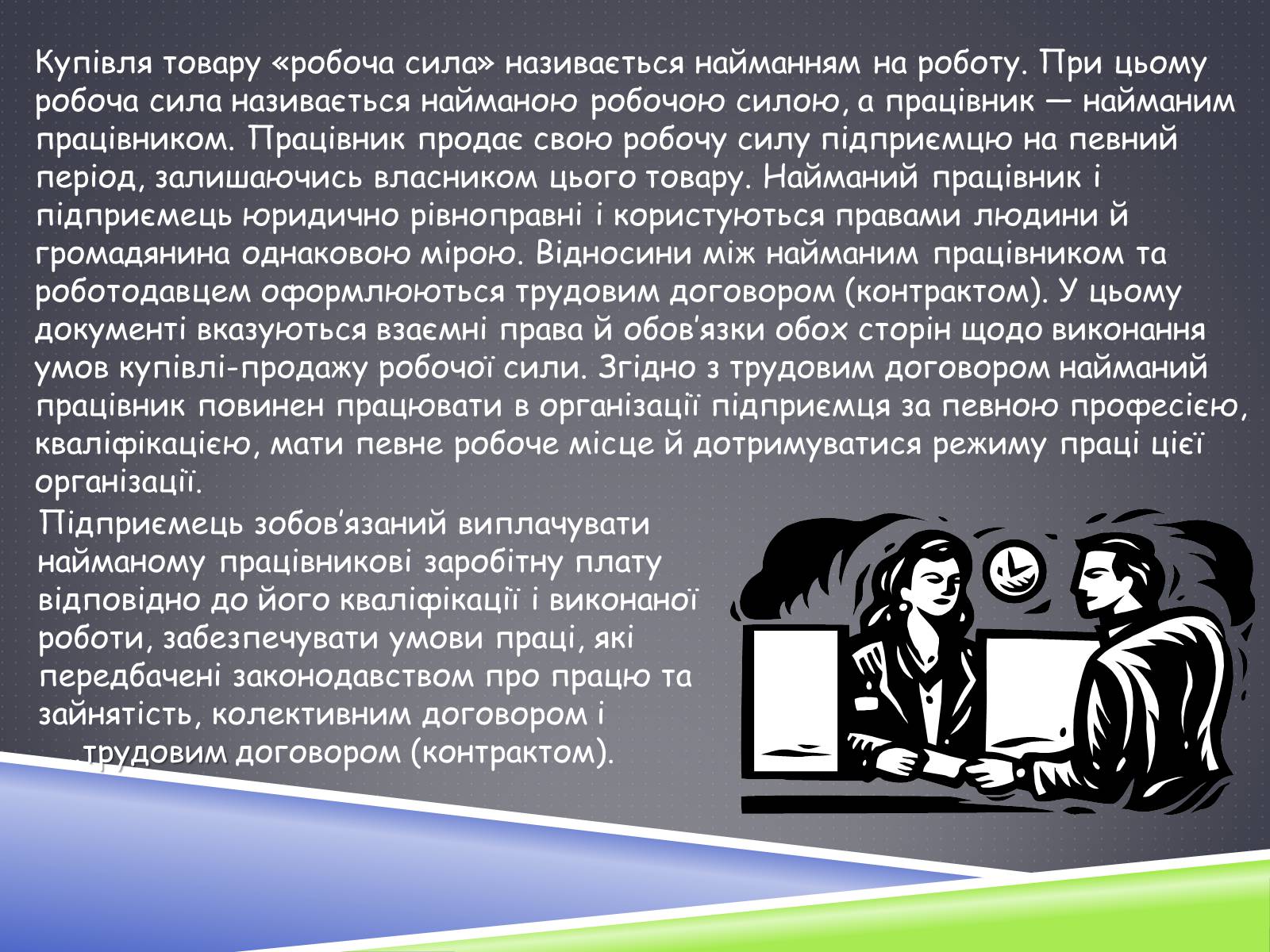 Купівля товару «робоча сила» називається найманням на роботу. При цьому робоча сила називається найманою робочою силою, а працівник — найманим працівником. Працівник продає свою робочу силу підприємцю на певний період, залишаючись власником цього товару. Найманий працівник і підприємець юридично рівноправні і користуються правами людини й громадянина однаковою мірою. Відносини між найманим працівником та роботодавцем оформлюються трудовим договором (контрактом). У цьому документі вказуються взаємні права й обов'язки обох сторін щодо виконання умов купівлі-продажу робочої сили. Згідно з трудовим договором найманий працівник повинен працювати в організації підприємця за певною професією, кваліфікацією, мати певне робоче місце й дотримуватися режиму праці цієї організації.

Підприємець зобов'язаний виплачувати найманому працівникові заробітну плату відповідно до його кваліфікації і виконаної роботи, забезпечувати умови праці, які передбачені законодавством про працю та зайнятість, колективним договором і трудовим договором (контрактом).